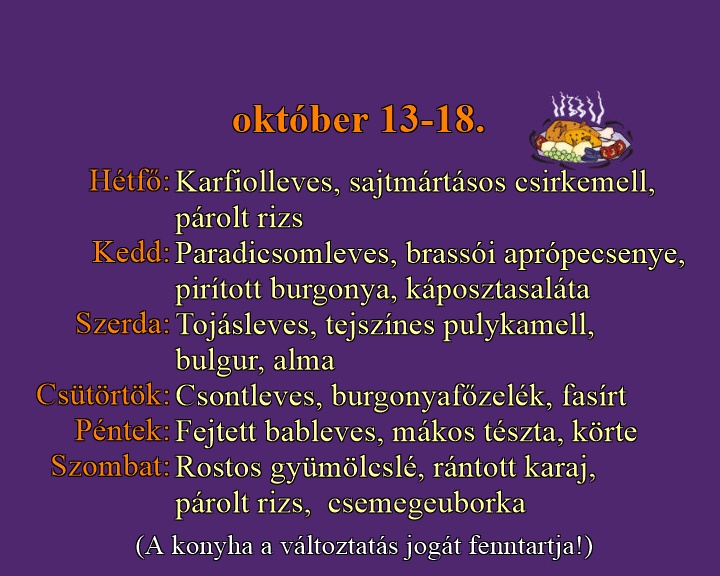 október 13-18.

Hétfő: Karfiolleves, sajtmártásos csirkemell, párolt rizs
Kedd: Paradicsomleves, brassói aprópecsenye, pirított burgonya, káposztasaláta
Szerda: Tojásleves, tejszínes pulykamell, bulgur, alma
Csütörtök: Csontleves, burgonyafőzelék, fasírt
Péntek: Fejtett bableves, mákos tészta, körte
Szombat: Rostos gyümölcslé, rántott karaj, párolt rizs, csemegeuborka

(A konyha a változtatás jogát fenntartja!)